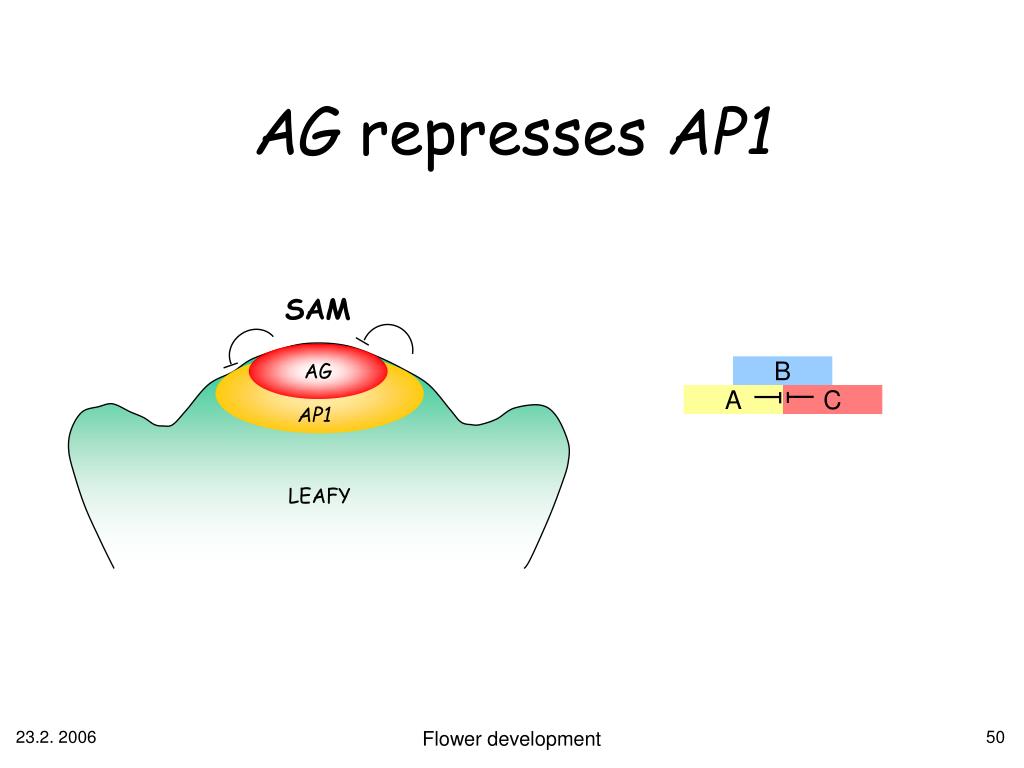 AG represses AP1

SAM

AG

AP1

LEAFY

B

A

C

23.2. 2006

Flower development

50